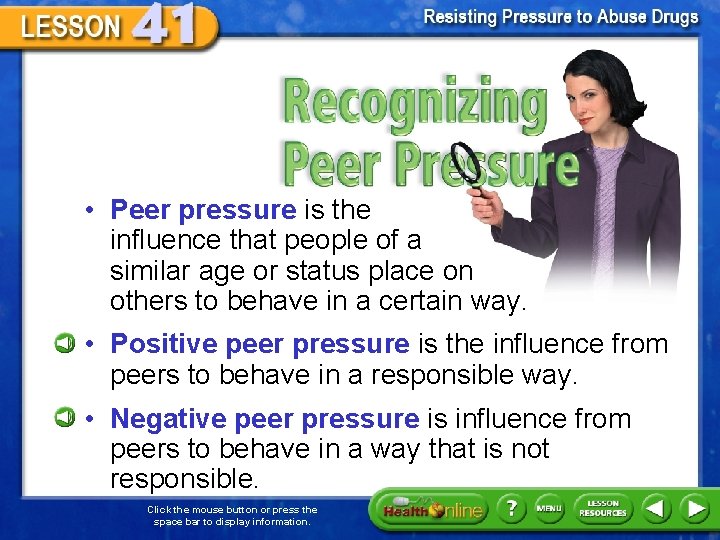 LESSON 41

Resisting Pressure to Abuse Drugs

Recognizing Peer Pressure

• Peer pressure is the influence that people of a similar age or status place on others to behave in a certain way.

• Positive peer pressure is the influence from peers to behave in a responsible way.

• Negative peer pressure is influence from peers to behave in a way that is not responsible.

Click the mouse button or press the space bar to display information.

Health Online

?

MENU

LESSON RESOURCES